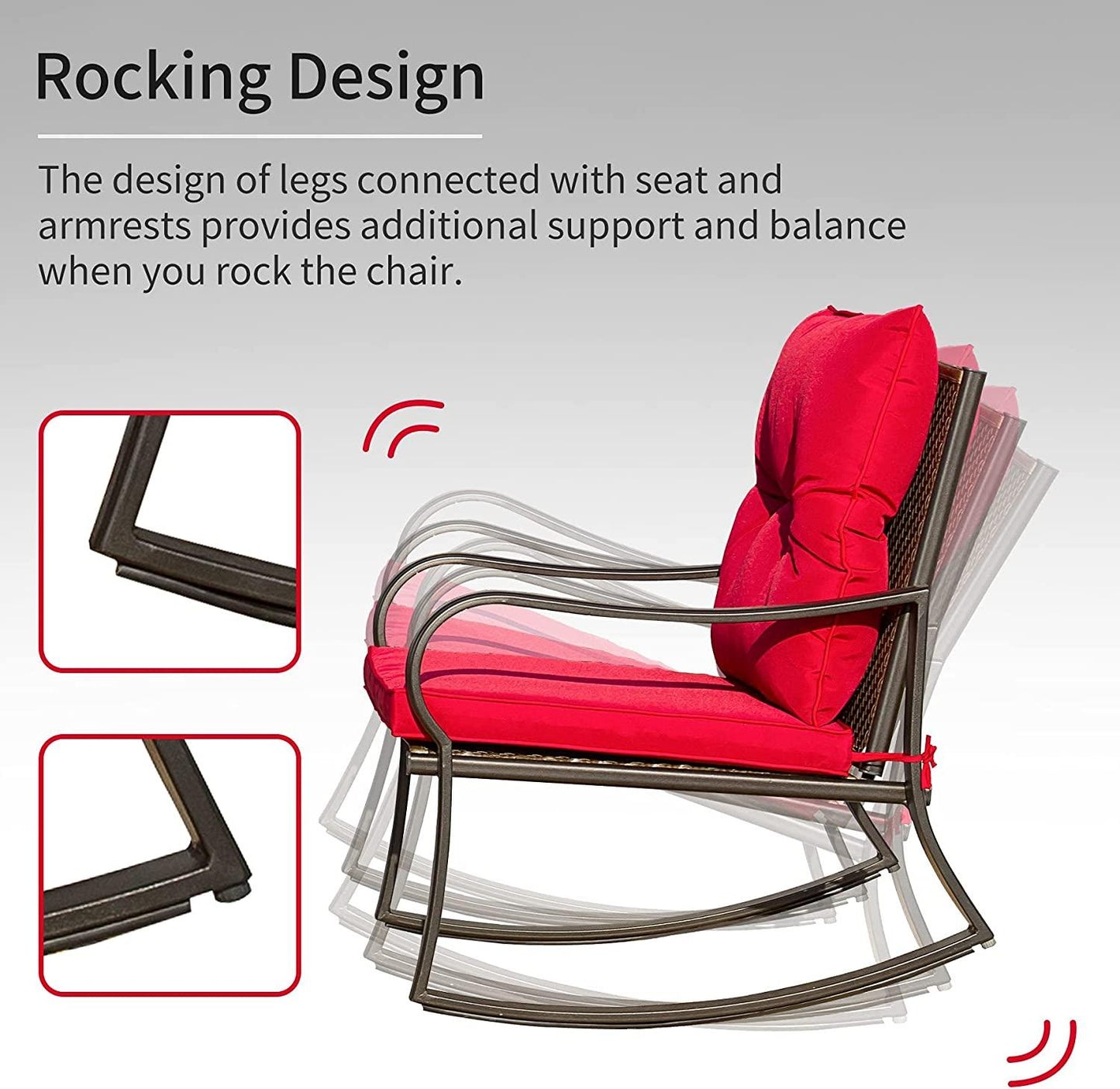 Rocking Design

The design of legs connected with seat and armrests provides additional support and balance when you rock the chair.